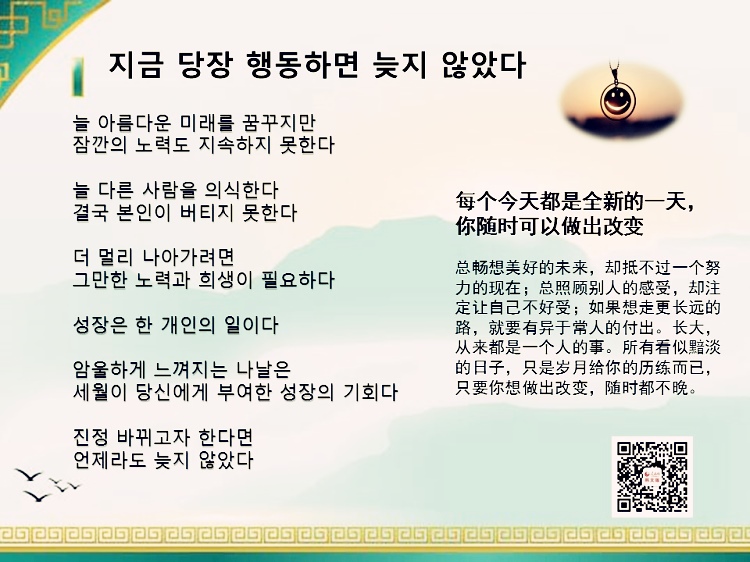 지금 당장 행동하면 늦지 않았다

늘 아름다운 미래를 꿈꾸지만
잠깐의 노력도 지속하지 못한다

늘 다른 사람을 의식한다
결국 본인이 버티지 못한다

더 멀리 나아가려면
그만한 노력과 희생이 필요하다

성장은 한 개인의 일이다

암울하게 느껴지는 나날은
세월이 당신에게 부여한 성장의 기회다

진정 바뀌고자 한다면
언제라도 늦지 않았다

每个今天都是全新的一天，
你随时可以做出改变

总畅想美好的未来，却抵不过一个努力的现在；总照顾别人的感受，却注定让自己不好受；如果想走更长远的路，就要有异于常人的付出。长大，从来都是一个人的事。所有看似黯淡的日子，只是岁月给你的历练而已，只要你想做出改变，随时都不晚。